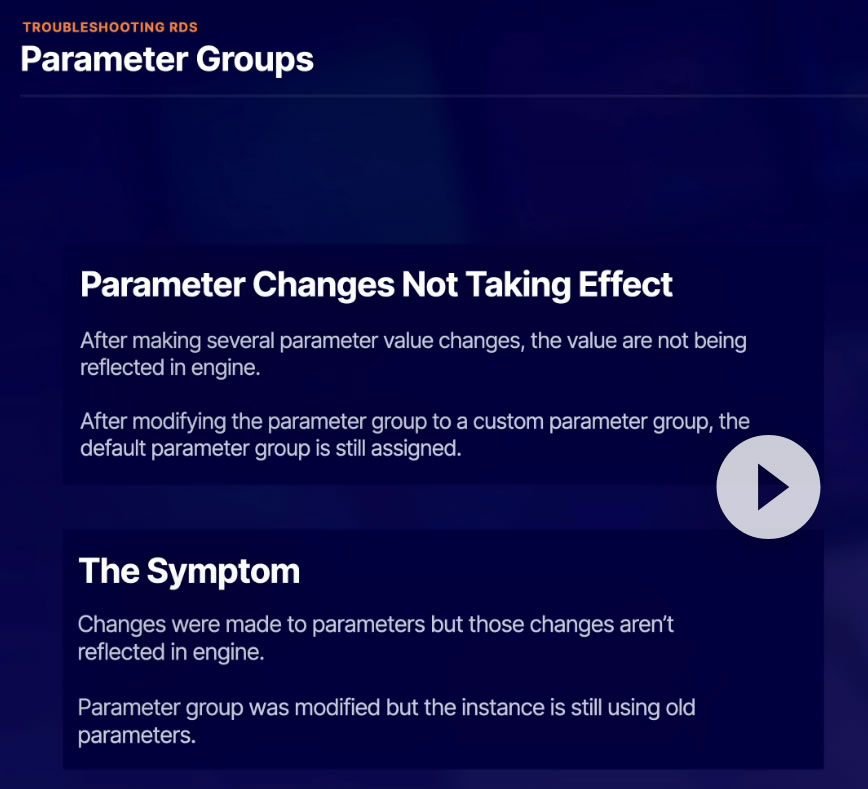 TROUBLESHOOTING RDS
Parameter Groups

Parameter Changes Not Taking Effect

After making several parameter value changes, the value are not being reflected in engine.

After modifying the parameter group to a custom parameter group, the default parameter group is still assigned.

The Symptom

Changes were made to parameters but those changes aren't reflected in engine.

Parameter group was modified but the instance is still using old parameters.